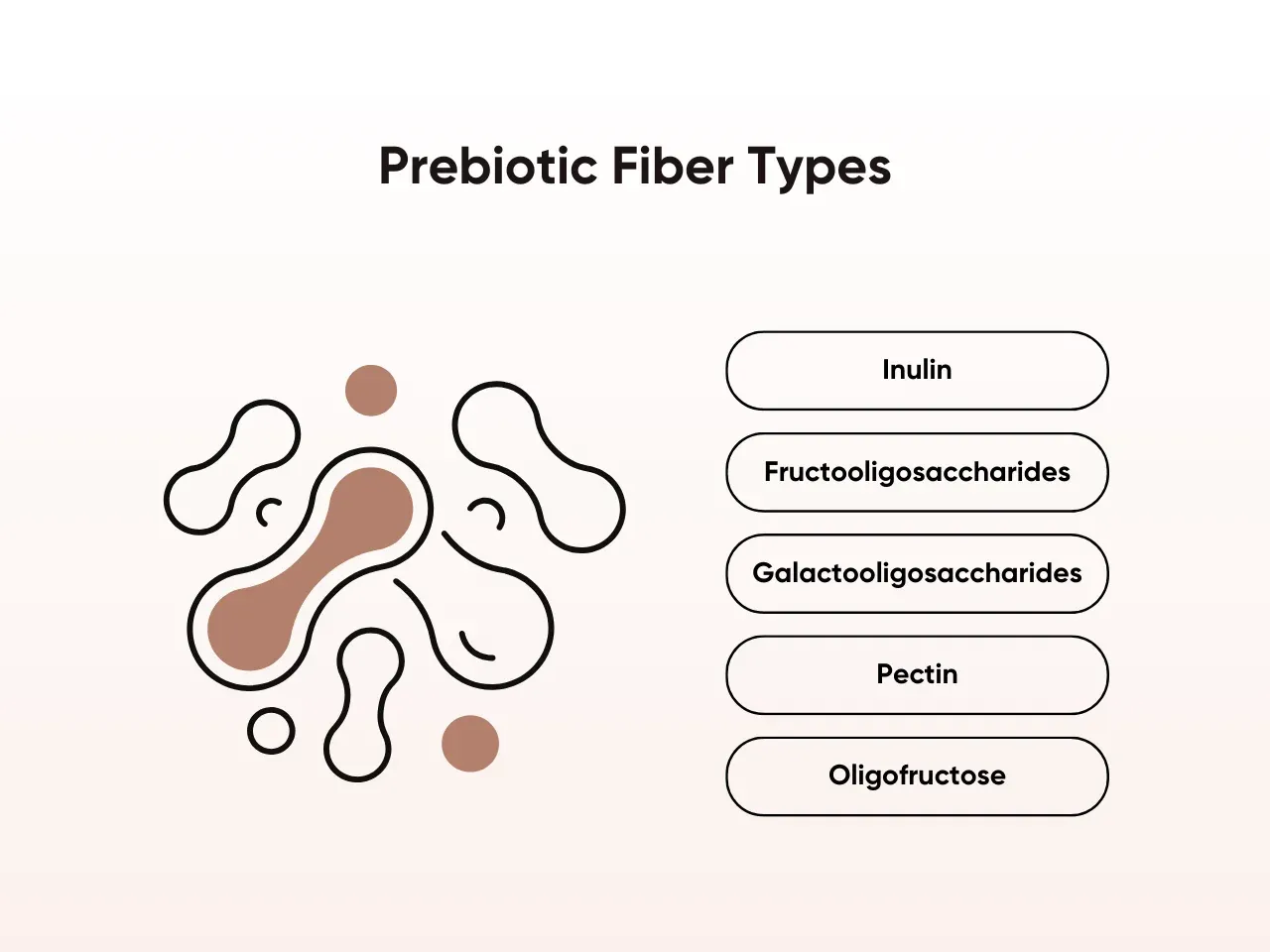 Prebiotic Fiber Types

Inulin

Fructooligosaccharides

Galactooligosaccharides

Pectin

Oligofructose